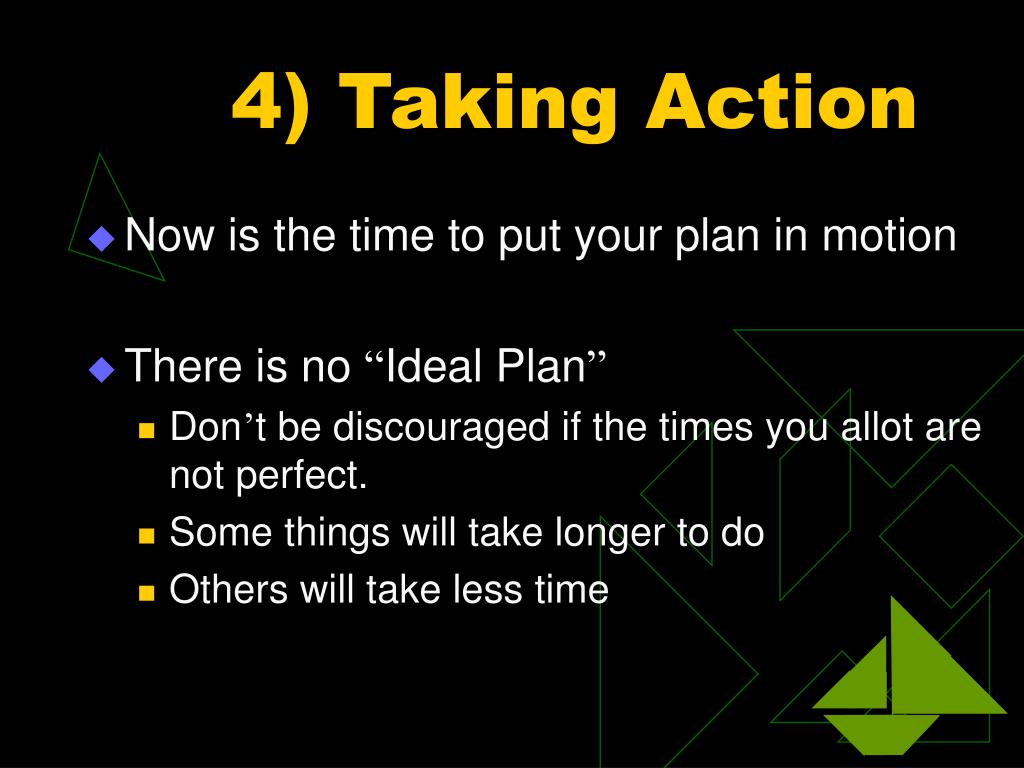 4) Taking Action

Now is the time to put your plan in motion

There is no “Ideal Plan”

Don’t be discouraged if the times you allot are not perfect.

Some things will take longer to do

Others will take less time